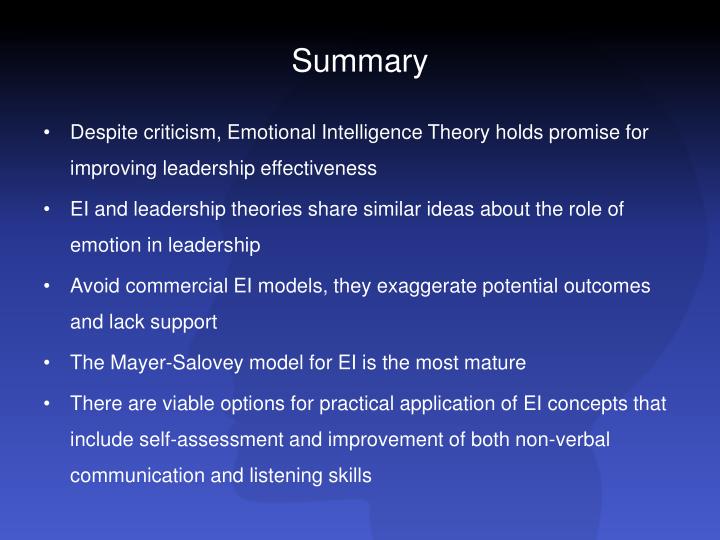 Summary

• Despite criticism, Emotional Intelligence Theory holds promise for improving leadership effectiveness

• EI and leadership theories share similar ideas about the role of emotion in leadership

• Avoid commercial EI models, they exaggerate potential outcomes and lack support

• The Mayer-Salovey model for EI is the most mature

• There are viable options for practical application of EI concepts that include self-assessment and improvement of both non-verbal communication and listening skills